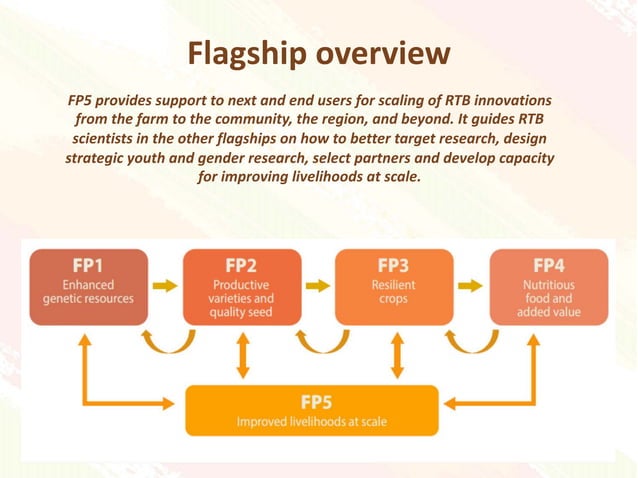 Flagship overview

FP5 provides support to next and end users for scaling of RTB innovations from the farm to the community, the region, and beyond. It guides RTB scientists in the other flagships on how to better target research, design strategic youth and gender research, select partners and develop capacity for improving livelihoods at scale.

FP1
Enhanced genetic resources

FP2
Productive varieties and quality seed

FP3
Resilient crops

FP4
Nutritious food and added value

FP5
Improved livelihoods at scale